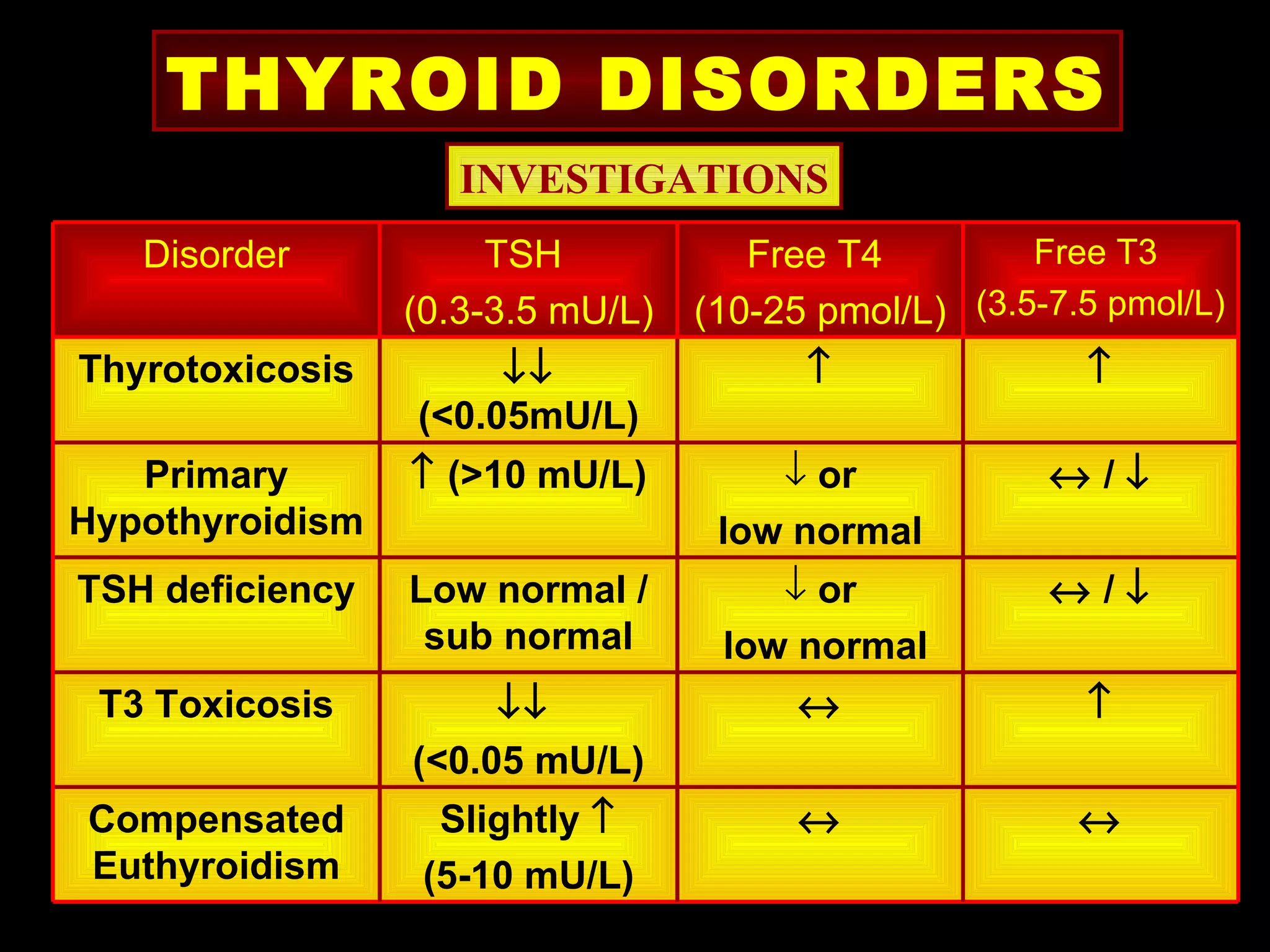 THYROID DISORDERS

INVESTIGATIONS

| Disorder | TSH (0.3-3.5 mU/L) | Free T4 (10-25 pmol/L) | Free T3 (3.5-7.5 pmol/L) |
|---|---|---|---|
| Thyrotoxicosis | ↓↓ (<0.05mU/L) | ↑ | ↑ |
| Primary Hypothyroidism | ↑ (>10 mU/L) | ↓ or low normal | ↔ / ↓ |
| TSH deficiency | Low normal / sub normal | ↓ or low normal | ↔ / ↓ |
| T3 Toxicosis | ↓↓ (<0.05 mU/L) | ↔ | ↑ |
| Compensated Euthyroidism | Slightly ↑ (5-10 mU/L) | ↔ | ↔ |